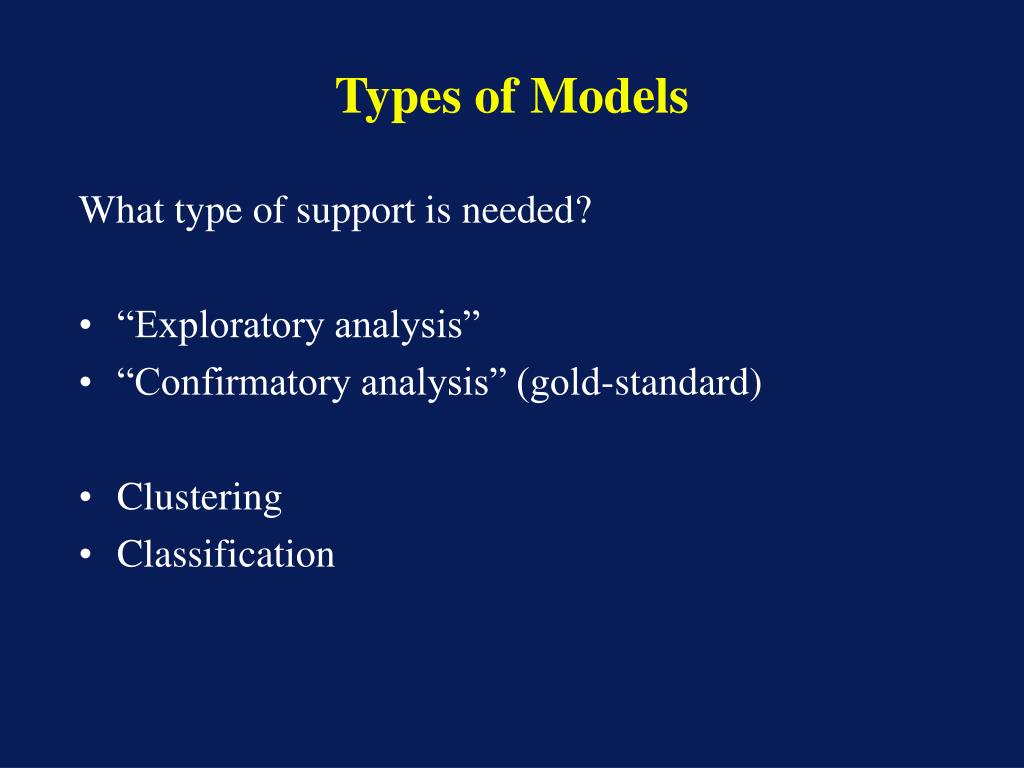 Types of Models

What type of support is needed?

• “Exploratory analysis”
• “Confirmatory analysis” (gold-standard)

• Clustering
• Classification